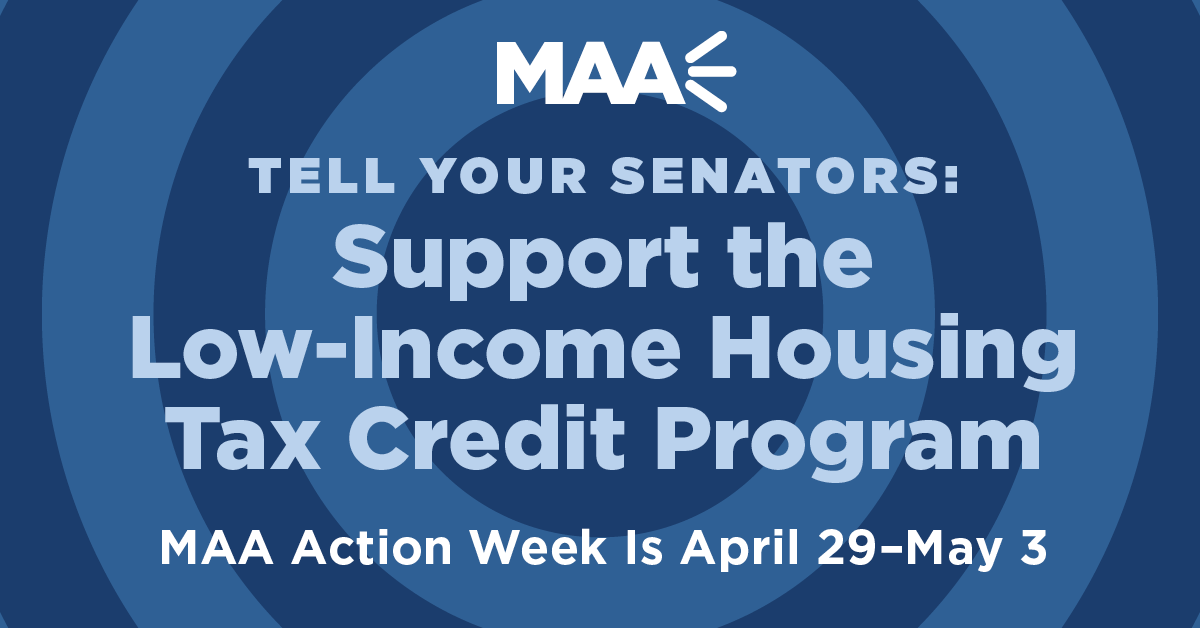 MAA

TELL YOUR SENATORS:
Support the Low-Income Housing Tax Credit Program

MAA Action Week Is April 29–May 3